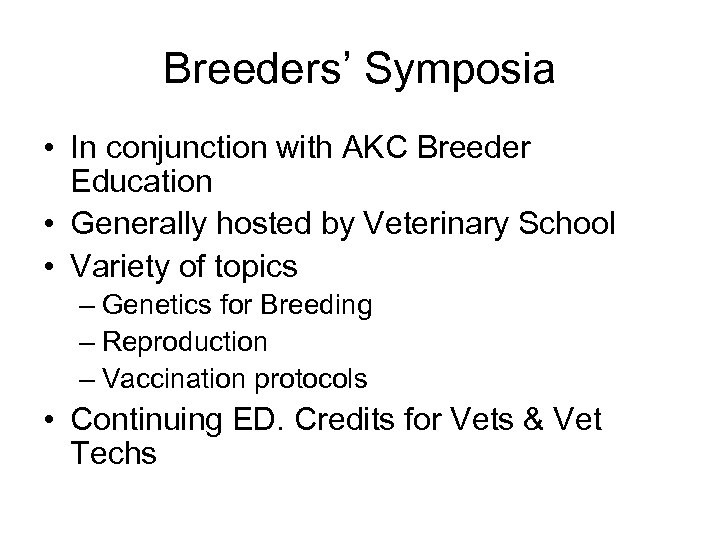 Breeders' Symposia

• In conjunction with AKC Breeder Education
• Generally hosted by Veterinary School
• Variety of topics
– Genetics for Breeding
– Reproduction
– Vaccination protocols
• Continuing ED. Credits for Vets & Vet Techs